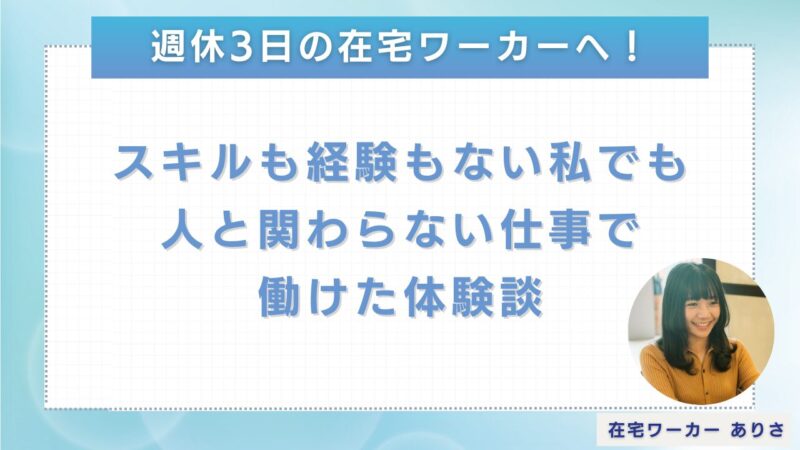 週休3日の在宅ワーカーへ！

スキルも経験もない私でも
人と関わらない仕事で
働けた体験談

在宅ワーカー ありさ